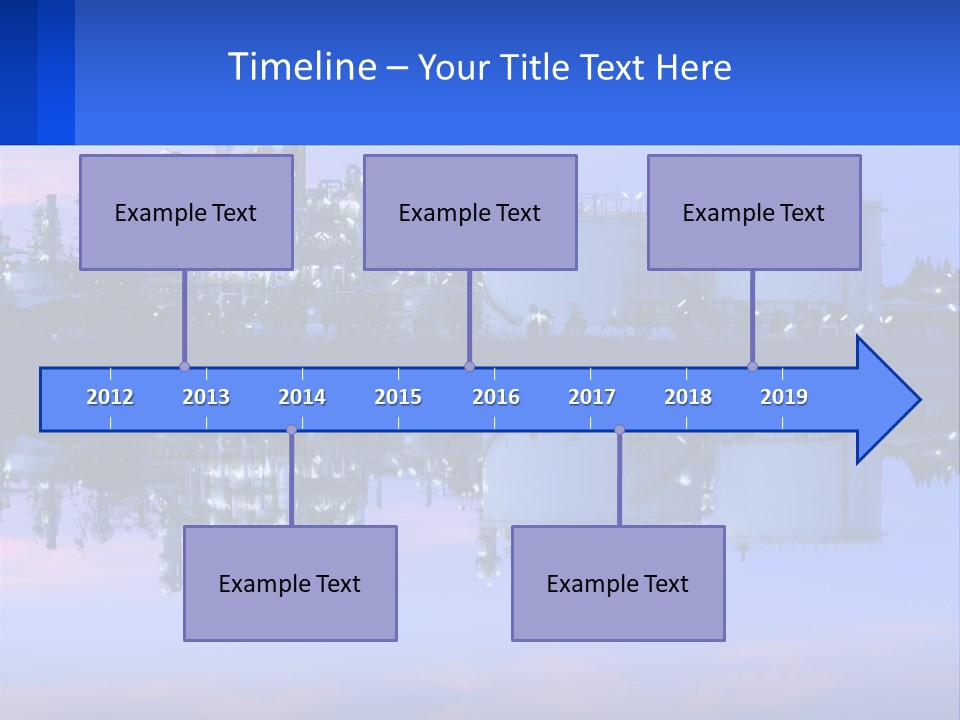 Timeline – Your Title Text Here

Example Text

Example Text

Example Text

2012 2013 2014 2015 2016 2017 2018 2019

Example Text

Example Text